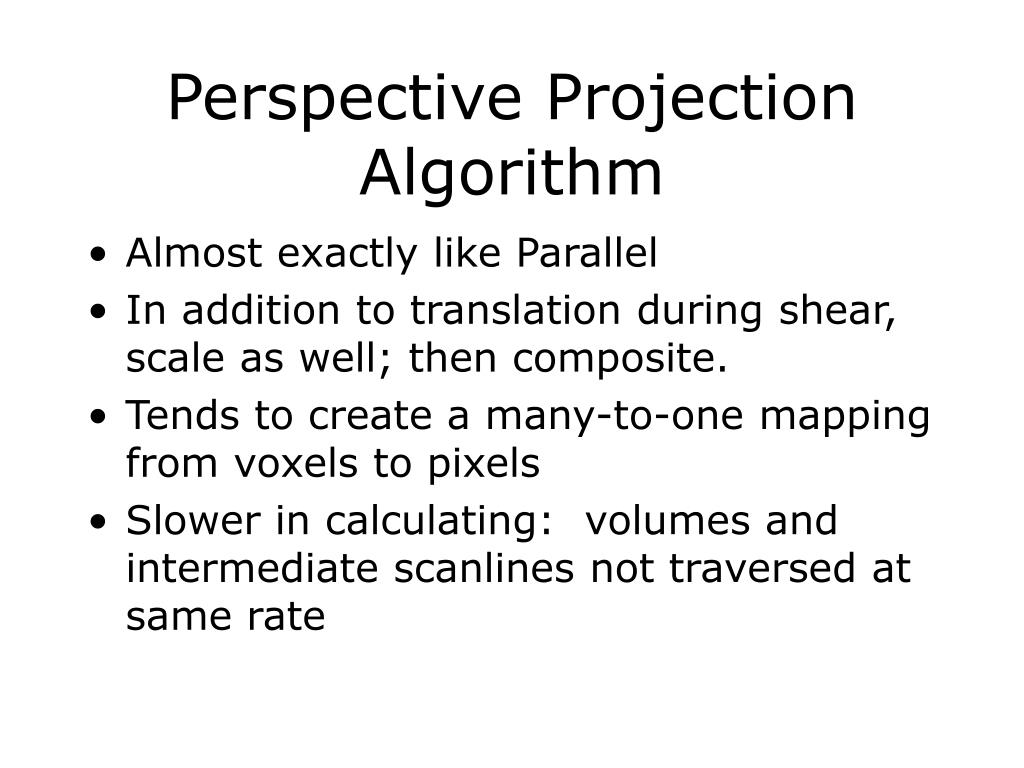 Perspective Projection Algorithm

• Almost exactly like Parallel
• In addition to translation during shear, scale as well; then composite.
• Tends to create a many-to-one mapping from voxels to pixels
• Slower in calculating:  volumes and intermediate scanlines not traversed at same rate